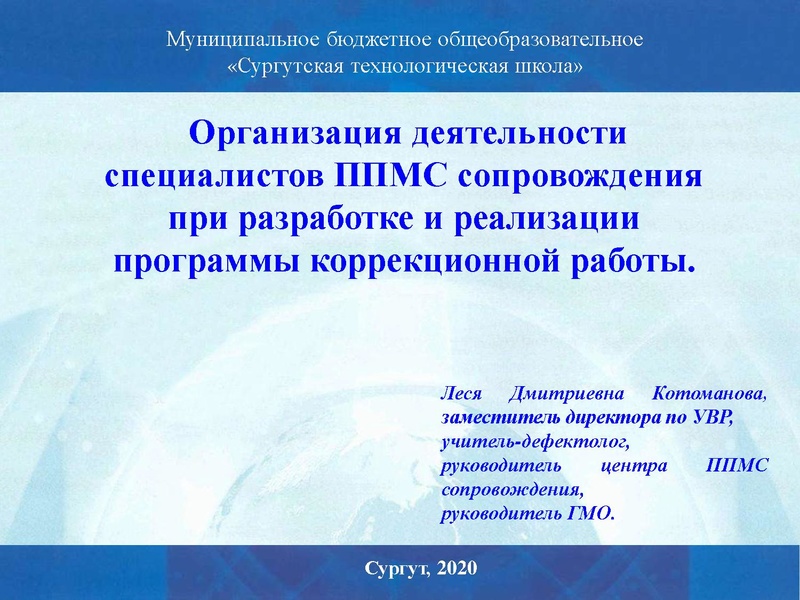 Муниципальное бюджетное общеобразовательное «Сургутская технологическая школа»

Организация деятельности специалистов ППМС сопровождения при разработке и реализации программы коррекционной работы.

Леся Дмитриевна Котоманова,
заместитель директора по УВР,
учитель-дефектолог,
руководитель центра ППМС сопровождения,
руководитель ГМО.

Сургут, 2020